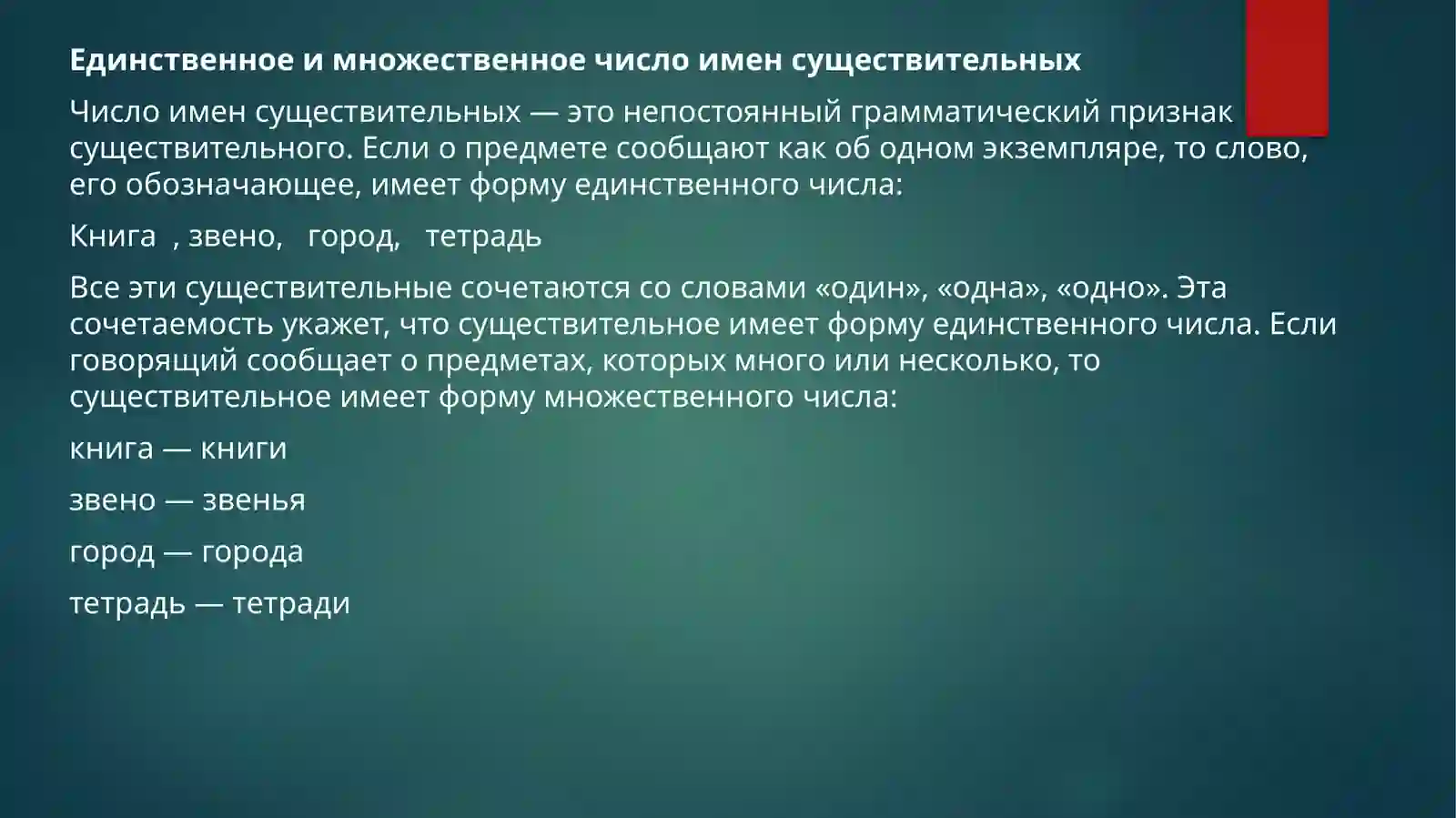 Единственное и множественное число имен существительных

Число имен существительных — это непостоянный грамматический признак существительного. Если о предмете сообщают как об одном экземпляре, то слово, его обозначающее, имеет форму единственного числа:

Книга , звено, город, тетрадь

Все эти существительные сочетаются со словами «один», «одна», «одно». Эта сочетаемость укажет, что существительное имеет форму единственного числа. Если говорящий сообщает о предметах, которых много или несколько, то существительное имеет форму множественного числа:

книга — книги

звено — звенья

город — города

тетрадь — тетради